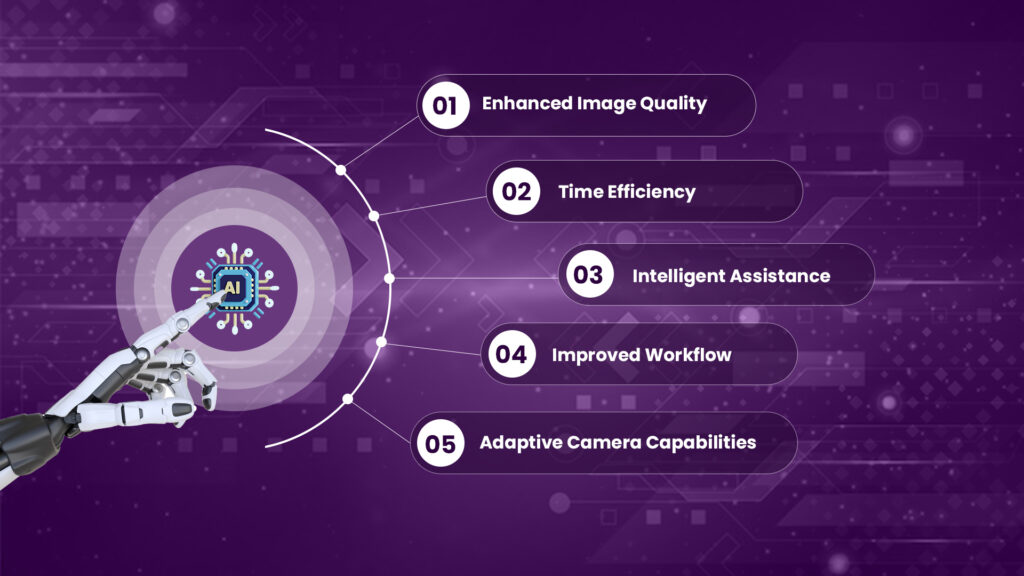 AI

01 Enhanced Image Quality

02 Time Efficiency

03 Intelligent Assistance

04 Improved Workflow

05 Adaptive Camera Capabilities